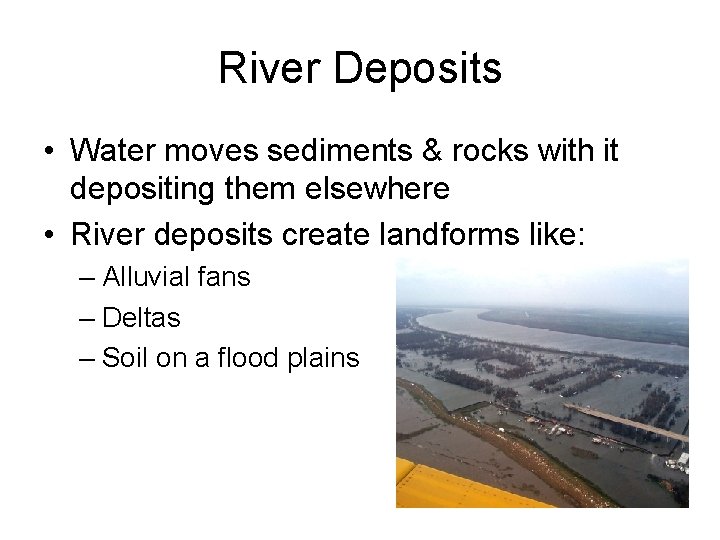 River Deposits

• Water moves sediments & rocks with it depositing them elsewhere
• River deposits create landforms like:
– Alluvial fans
– Deltas
– Soil on a flood plains